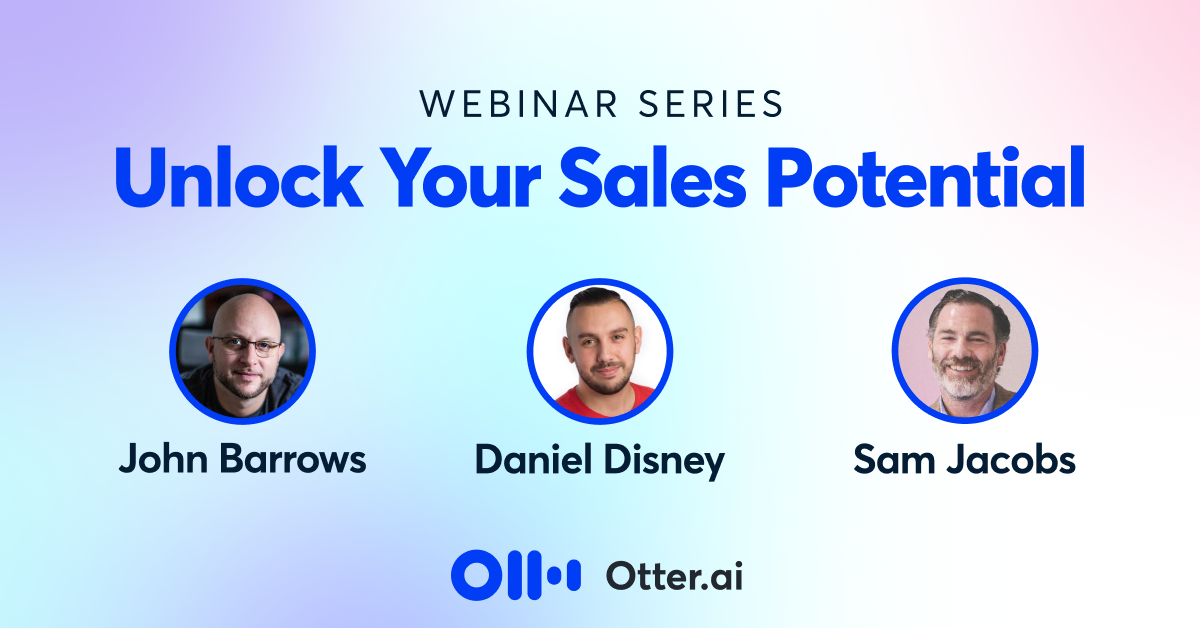 WEBINAR SERIES

Unlock Your Sales Potential

John Barrows

Daniel Disney

Sam Jacobs

Otter.ai